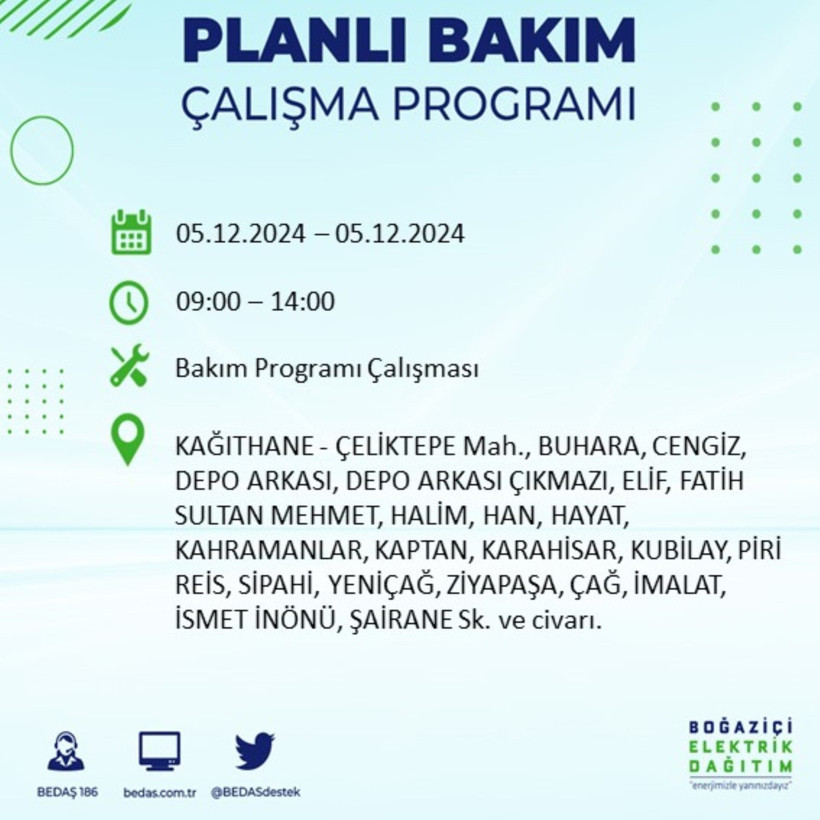 PLANLI BAKIM
ÇALIŞMA PROGRAMI

05.12.2024 – 05.12.2024

09:00 – 14:00

Bakım Programı Çalışması

KAĞITHANE - ÇELİKTEPE Mah., BUHARA, CENGİZ, DEPO ARKASI, DEPO ARKASI ÇIKMAZI, ELİF, FATİH SULTAN MEHMET, HALİM, HAN, HAYAT, KAHRAMANLAR, KAPTAN, KARAHİSAR, KUBİLAY, PİRİ REİS, SİPAHİ, YENİÇAĞ, ZİYAPAŞA, ÇAĞ, İMALAT, İSMET İNÖNÜ, ŞAİRANE Sk. ve civarı.

BEDAŞ 186
bedas.com.tr
@BEDASdestek

BOĞAZİÇİ
ELEKTRİK
DAĞITIM
"enerjimizle yanınızdayız"